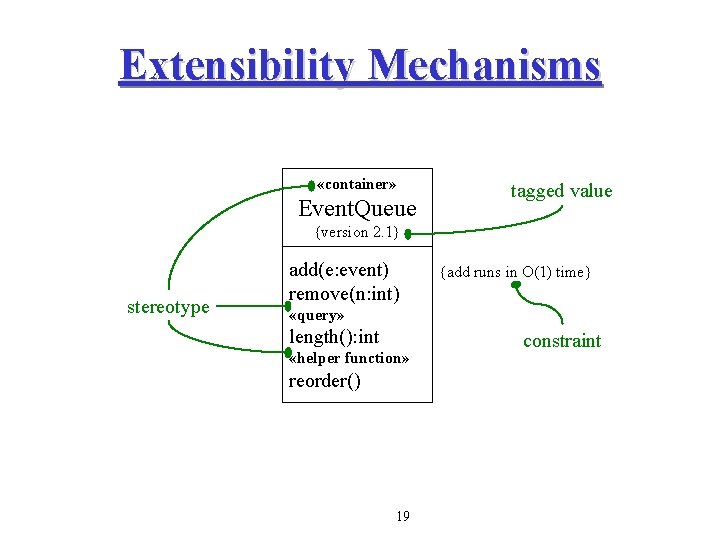 Extensibility Mechanisms

«container»
EventQueue
{version 2.1}

add(e:event)
remove(n:int)
«query»
length():int
«helper function»
reorder()

tagged value

{add runs in O(1) time}

stereotype

constraint

19